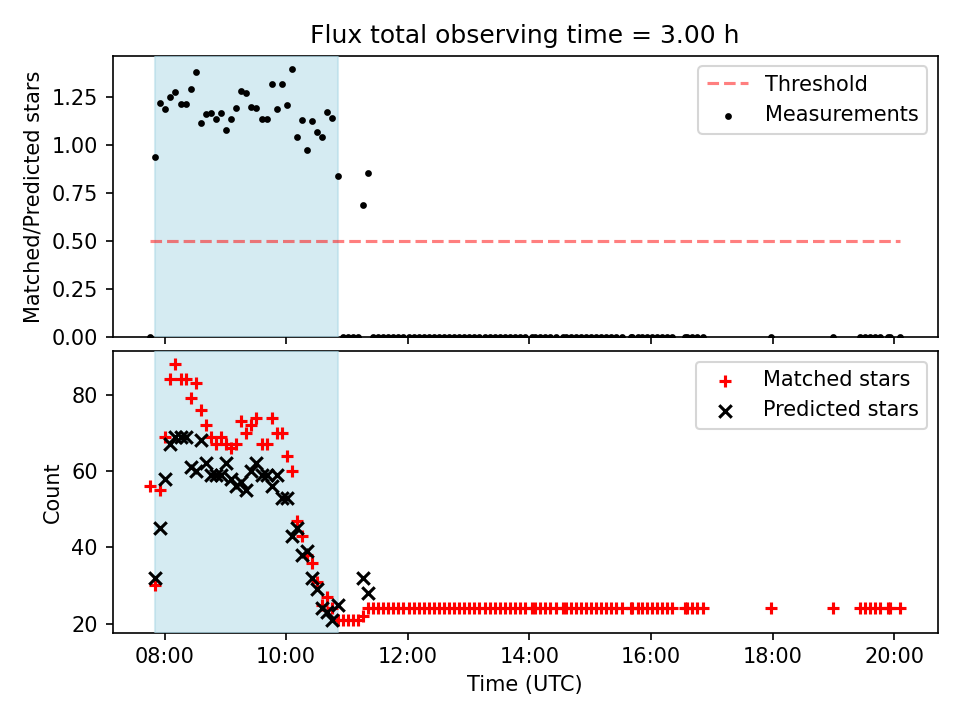 Flux total observing time = 3.00 h

Matched/Predicted stars

1.25
1.00
0.75
0.50
0.25
0.00

Threshold
Measurements

Count

80
60
40
20

Matched stars
Predicted stars

08:00
10:00
12:00
14:00
16:00
18:00
20:00

Time (UTC)